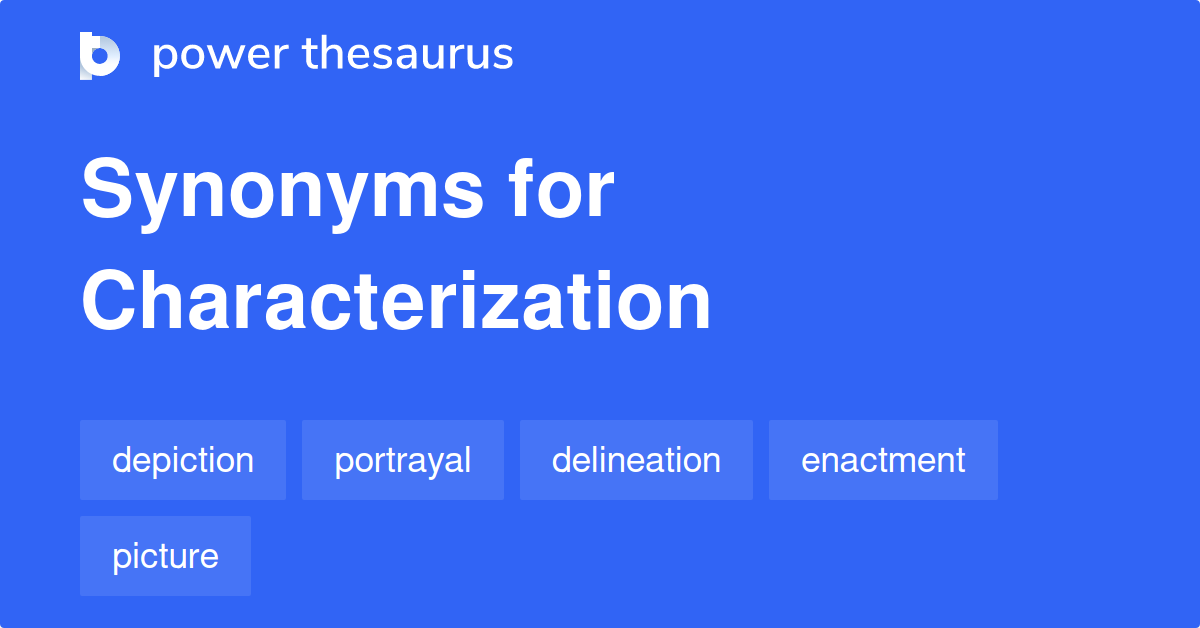 power thesaurus

Synonyms for Characterization

depiction
portrayal
delineation
enactment
picture